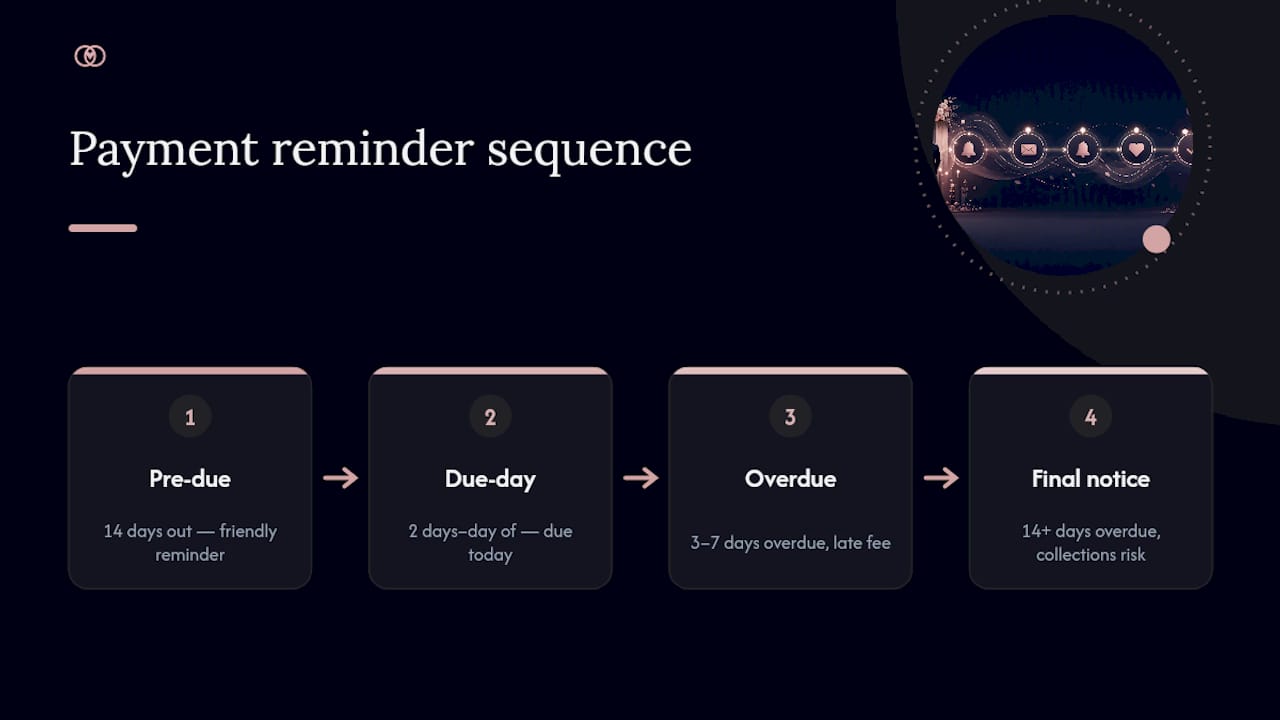 Payment reminder sequence

1
Pre-due
14 days out — friendly reminder

2
Due-day
2 days–day of — due today

3
Overdue
3–7 days overdue, late fee

4
Final notice
14+ days overdue, collections risk